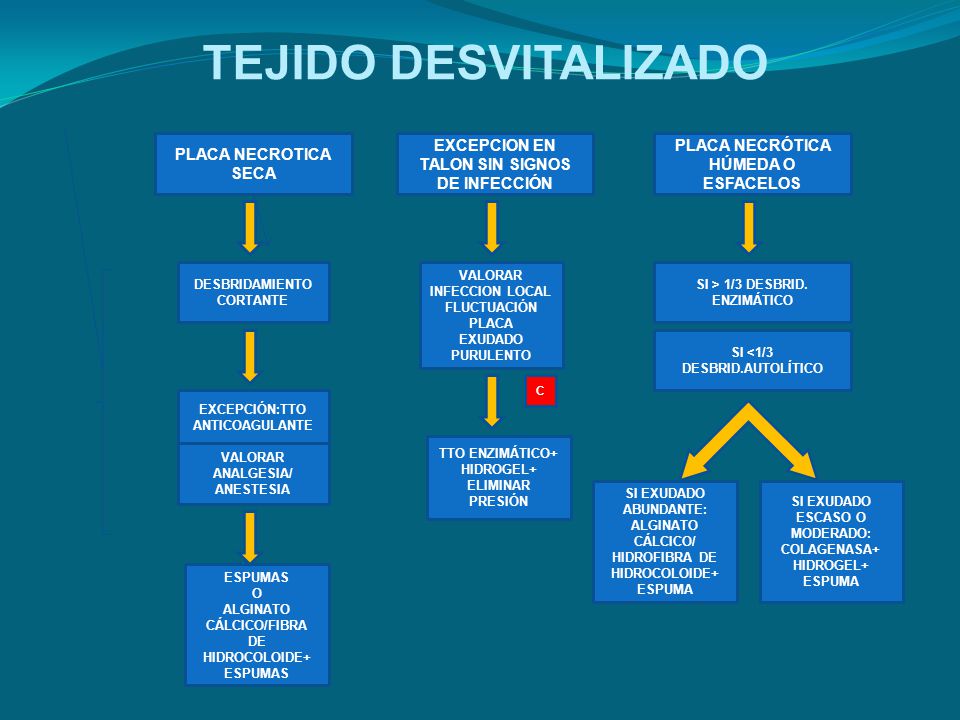 TEJIDO DESVITALIZADO

PLACA NECROTICA SECA

DESBRIDAMIENTO CORTANTE

EXCEPCIÓN:TTO ANTICOAGULANTE

VALORAR ANALGESIA/ ANESTESIA

ESPUMAS O ALGINATO CÁLCICO/FIBRA DE HIDROCOLOIDE+ ESPUMAS

EXCEPCION EN TALON SIN SIGNOS DE INFECCIÓN

VALORAR INFECCION LOCAL FLUCTUACIÓN PLACA EXUDADO PURULENTO

C

TTO ENZIMÁTICO+ HIDROGEL+ ELIMINAR PRESIÓN

PLACA NECRÓTICA HÚMEDA O ESFACELOS

SI > 1/3 DESBRID. ENZIMÁTICO

SI <1/3 DESBRID.AUTOLÍTICO

SI EXUDADO ABUNDANTE: ALGINATO CÁLCICO/ HIDROFIBRA DE HIDROCOLOIDE+ ESPUMA

SI EXUDADO ESCASO O MODERADO: COLAGENASA+ HIDROGEL+ ESPUMA